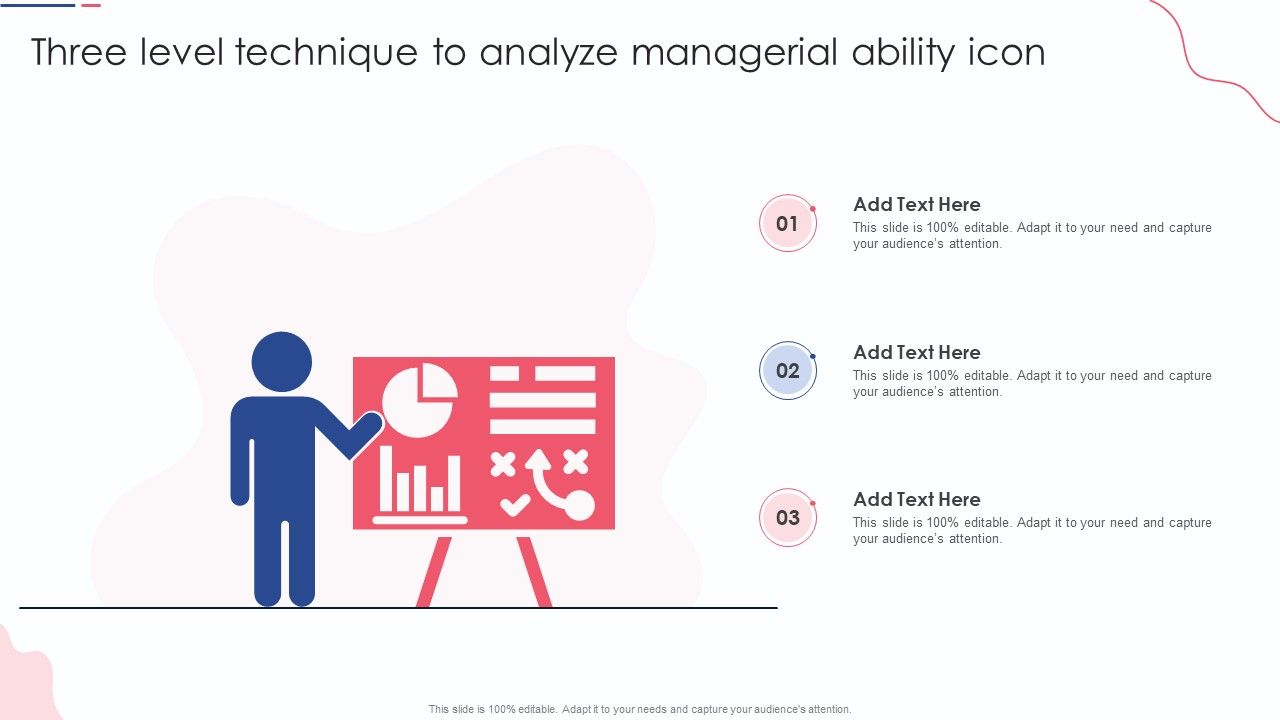 Three level technique to analyze managerial ability icon

01

Add Text Here

This slide is 100% editable. Adapt it to your need and capture your audience's attention.

02

Add Text Here

This slide is 100% editable. Adapt it to your need and capture your audience's attention.

03

Add Text Here

This slide is 100% editable. Adapt it to your need and capture your audience's attention.

This slide is 100% editable. Adapt it to your needs and capture your audience's attention.